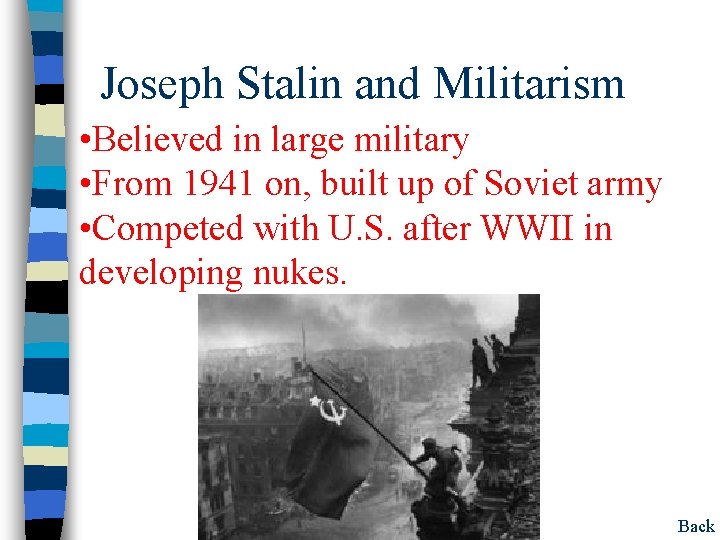 Joseph Stalin and Militarism

•Believed in large military
•From 1941 on, built up of Soviet army
•Competed with U.S. after WWII in developing nukes.

Back